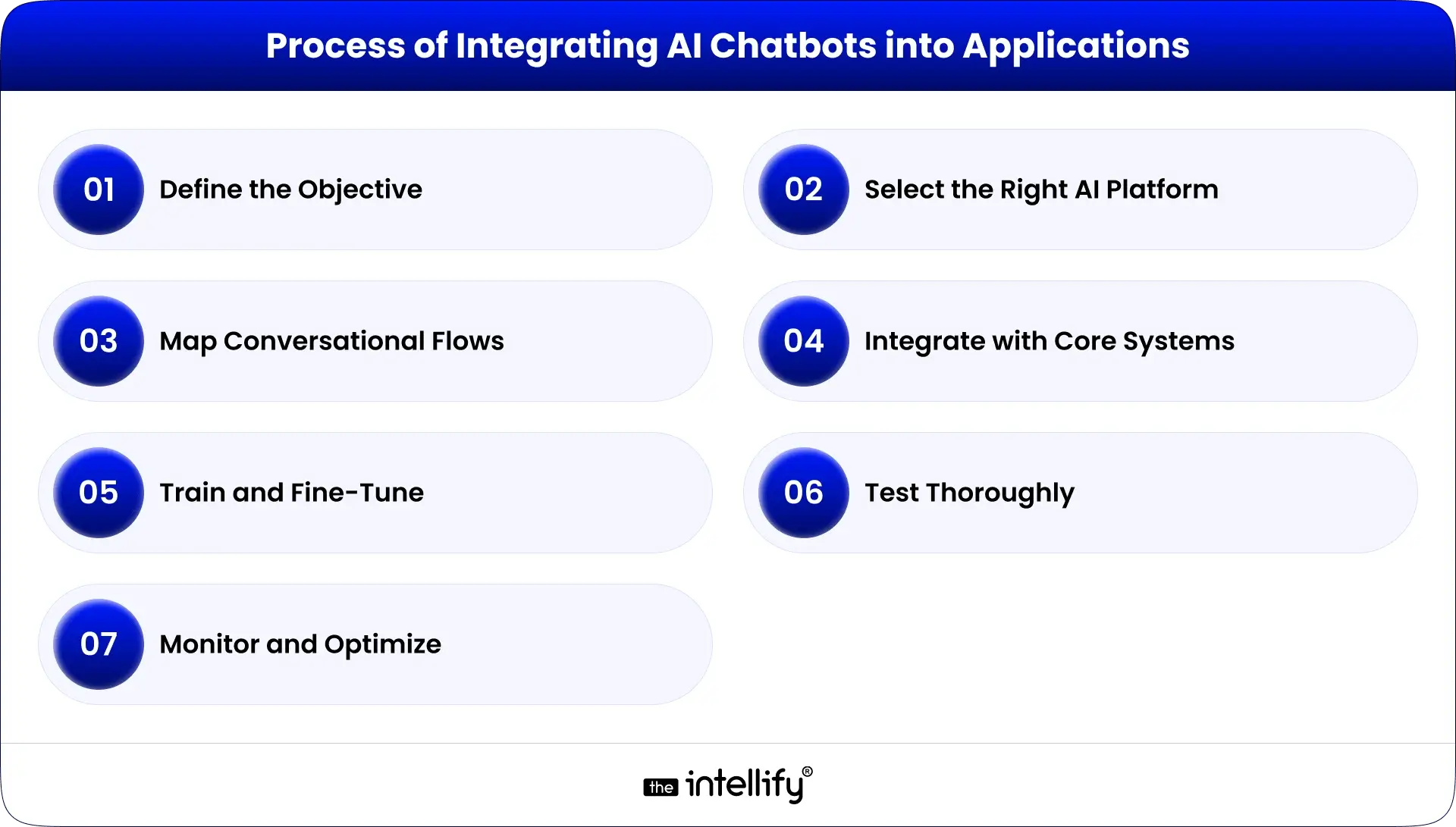 Process of Integrating AI Chatbots into Applications

01 Define the Objective

02 Select the Right AI Platform

03 Map Conversational Flows

04 Integrate with Core Systems

05 Train and Fine-Tune

06 Test Thoroughly

07 Monitor and Optimize

the intellify®